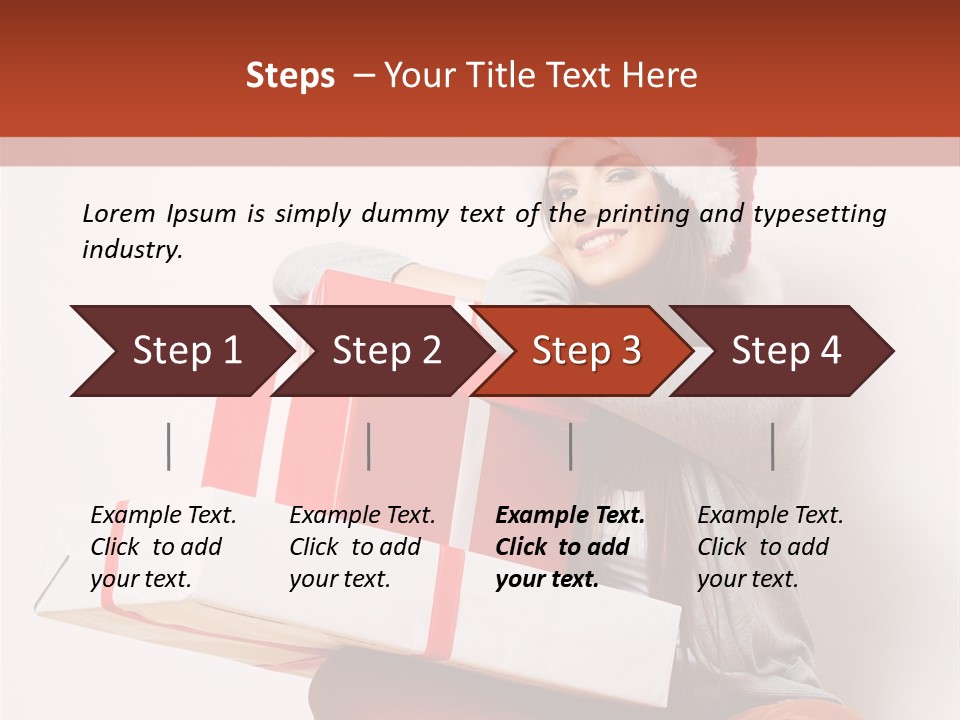 Steps – Your Title Text Here

Lorem Ipsum is simply dummy text of the printing and typesetting industry.

Step 1

Step 2

Step 3

Step 4

Example Text. Click to add your text.

Example Text. Click to add your text.

Example Text. Click to add your text.

Example Text. Click to add your text.